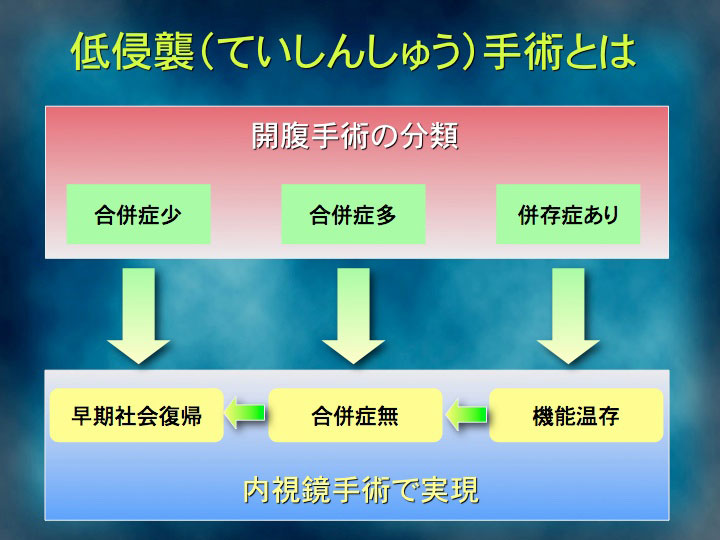 低侵襲（ていしんしゅう）手術とは

開腹手術の分類

合併症少

合併症多

併存症あり

早期社会復帰

合併症無

機能温存

内視鏡手術で実現